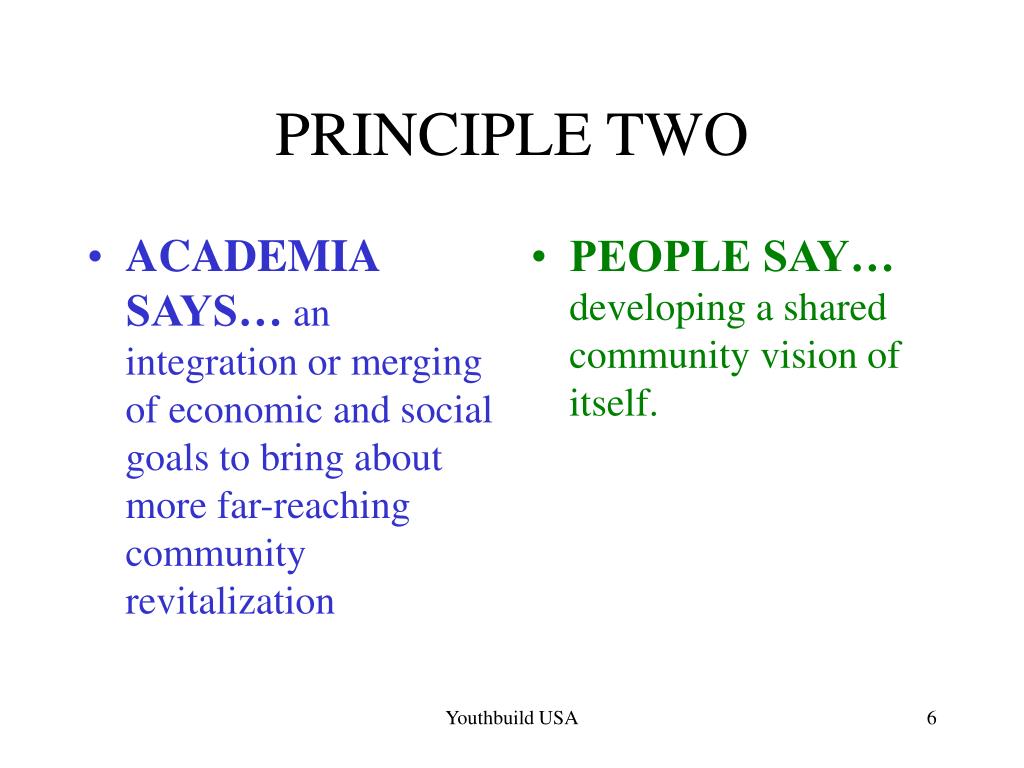 PRINCIPLE TWO

• ACADEMIA SAYS… an integration or merging of economic and social goals to bring about more far-reaching community revitalization

• PEOPLE SAY… developing a shared community vision of itself.

Youthbuild USA

6